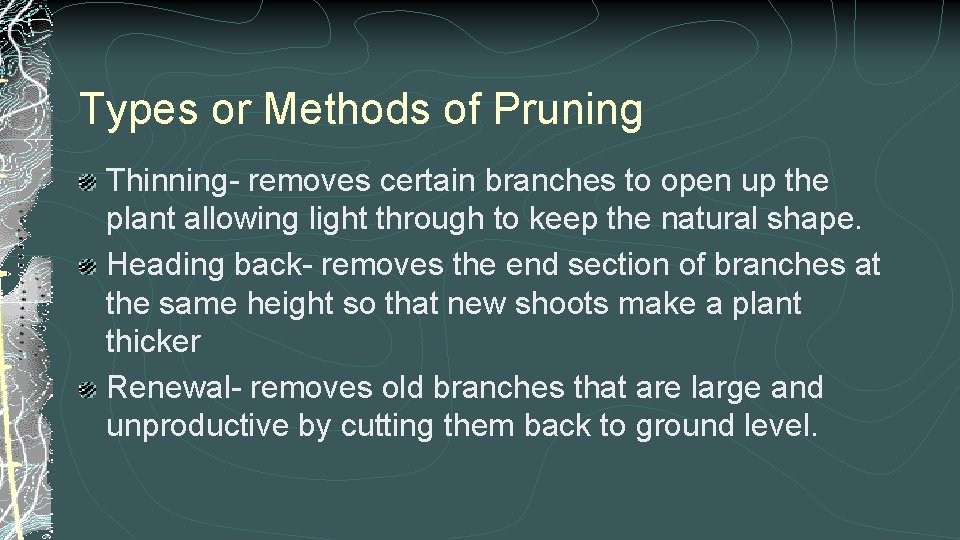 Types or Methods of Pruning

Thinning- removes certain branches to open up the plant allowing light through to keep the natural shape.

Heading back- removes the end section of branches at the same height so that new shoots make a plant thicker

Renewal- removes old branches that are large and unproductive by cutting them back to ground level.